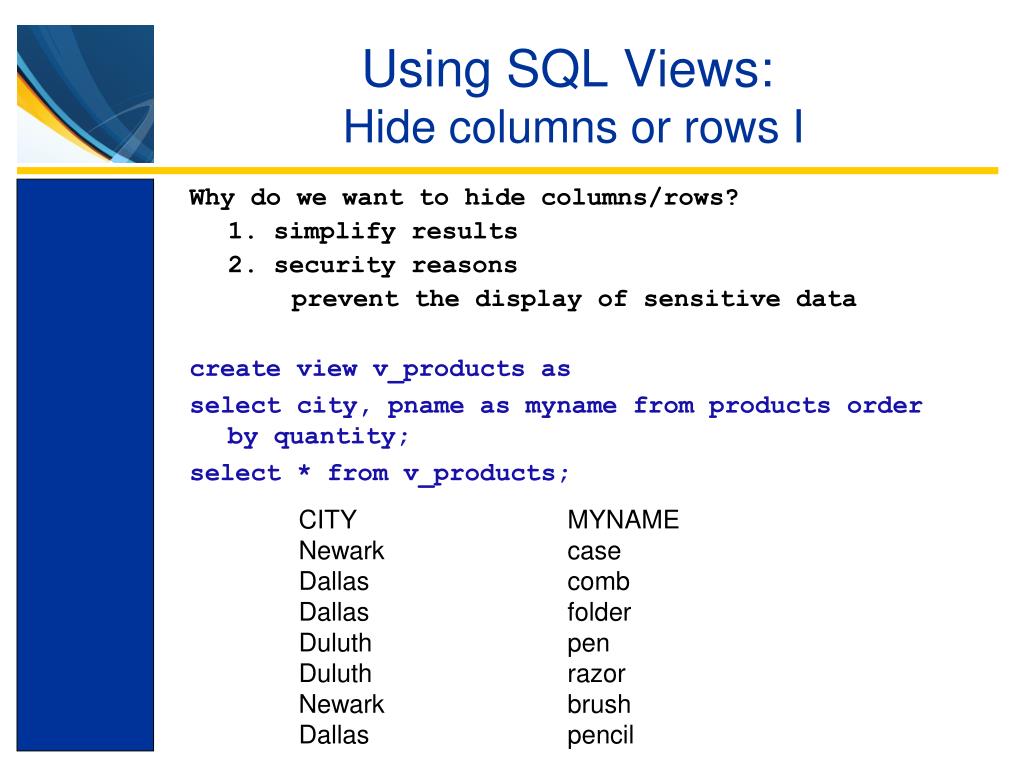 Using SQL Views:
Hide columns or rows I

Why do we want to hide columns/rows?
1. simplify results
2. security reasons
prevent the display of sensitive data

create view v_products as
select city, pname as myname from products order by quantity;
select * from v_products;

| CITY | MYNAME |
|---|---|
| Newark | case |
| Dallas | comb |
| Dallas | folder |
| Duluth | pen |
| Duluth | razor |
| Newark | brush |
| Dallas | pencil |